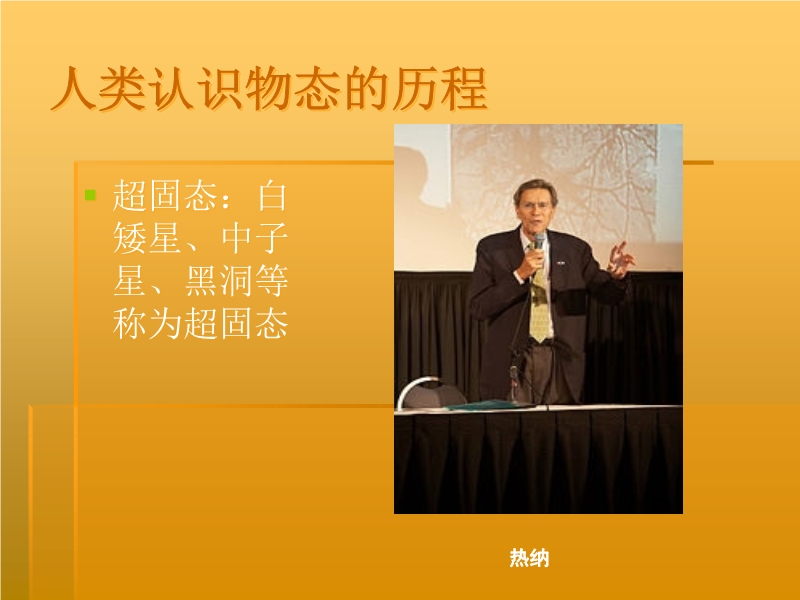 人类认识物态的历程

超固态：白矮星、中子星、黑洞等称为超固态

热纳